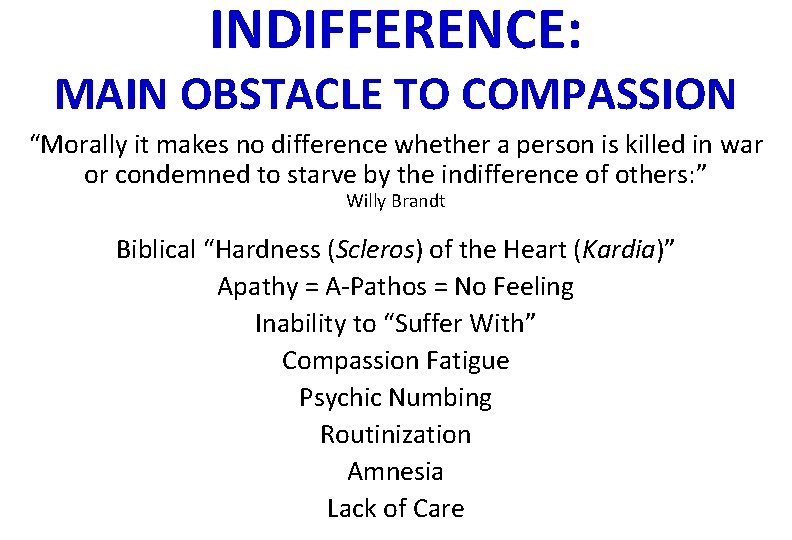 INDIFFERENCE:
MAIN OBSTACLE TO COMPASSION

“Morally it makes no difference whether a person is killed in war or condemned to starve by the indifference of others:”
Willy Brandt

Biblical “Hardness (Scleros) of the Heart (Kardia)”
Apathy = A-Pathos = No Feeling
Inability to “Suffer With”
Compassion Fatigue
Psychic Numbing
Routinization
Amnesia
Lack of Care